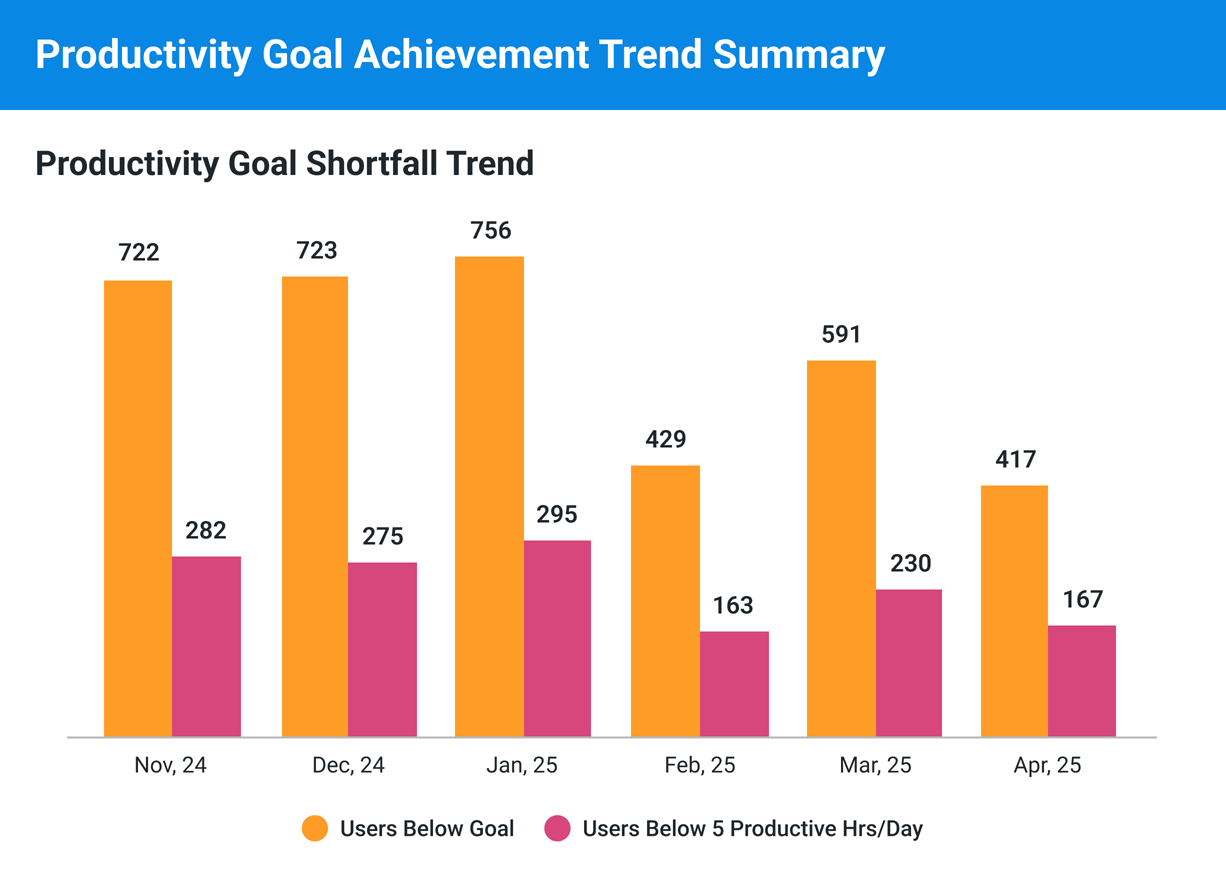 Productivity Goal Achievement Trend Summary

Productivity Goal Shortfall Trend

722
282
723
275
756
295
429
163
591
230
417
167

Nov, 24
Dec, 24
Jan, 25
Feb, 25
Mar, 25
Apr, 25

Users Below Goal
Users Below 5 Productive Hrs/Day